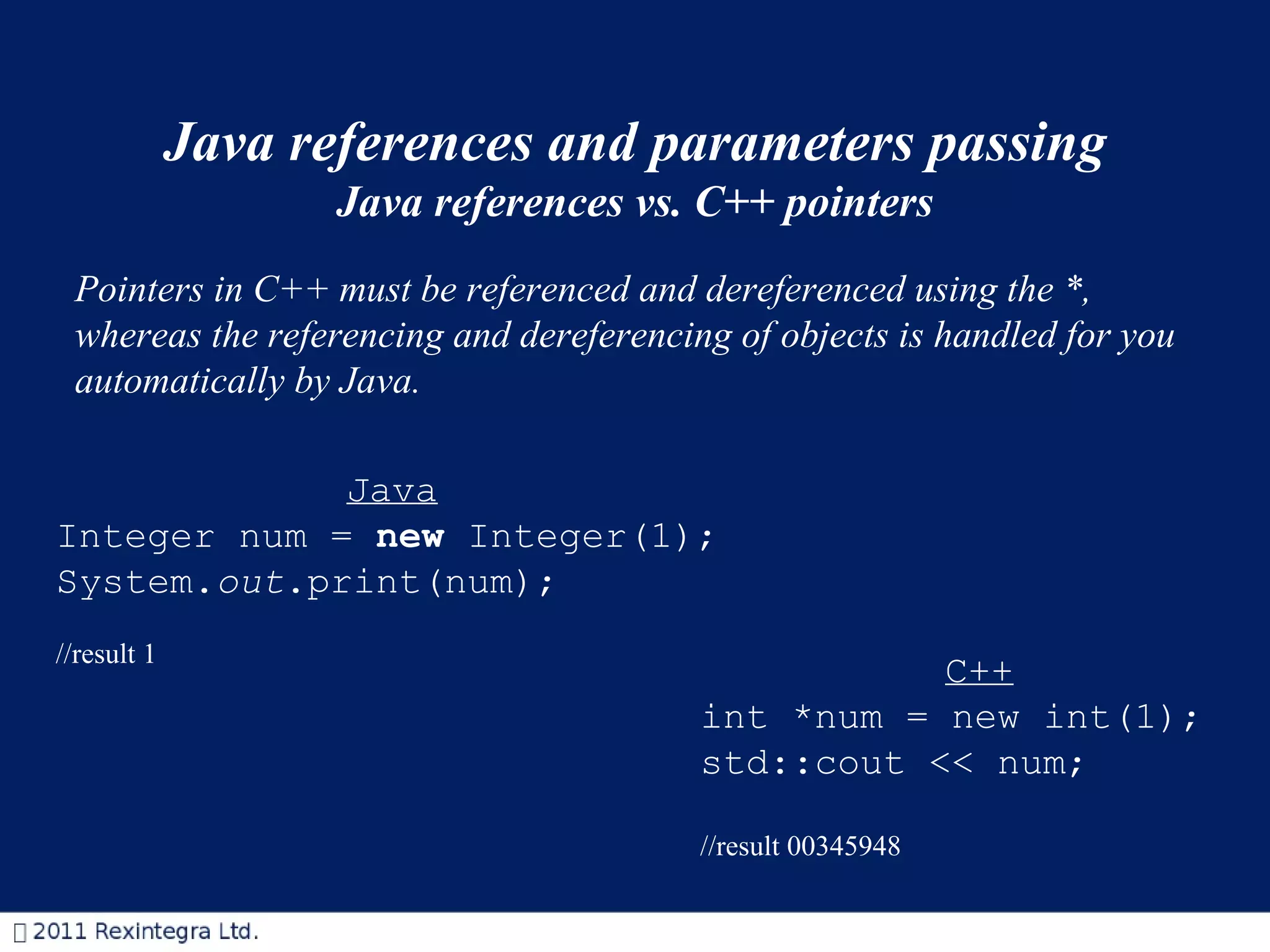 Java references and parameters passing
Java references vs. C++ pointers

Pointers in C++ must be referenced and dereferenced using the *, whereas the referencing and dereferencing of objects is handled for you automatically by Java.

Java
Integer num = new Integer(1);
System.out.print(num);

//result 1

C++
int *num = new int(1);
std::cout << num;

//result 00345948

 2011 Rexintegra Ltd.